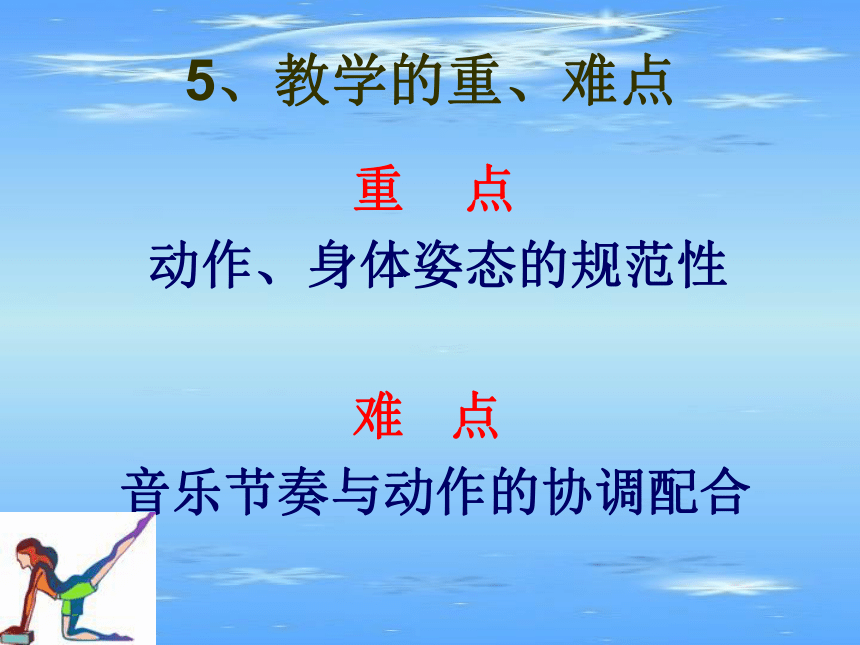 5、教学的重、难点

重　点

动作、身体姿态的规范性

难　点

音乐节奏与动作的协调配合